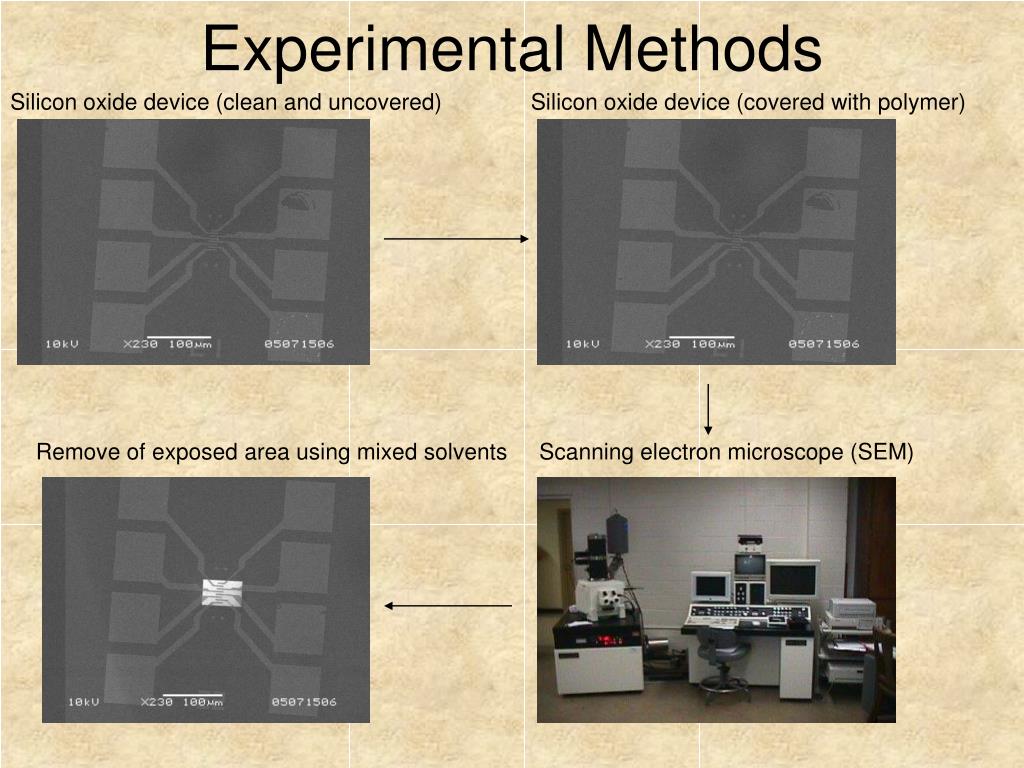 Experimental Methods

Silicon oxide device (clean and uncovered)

10kV X230 100μm 05071506

Silicon oxide device (covered with polymer)

10kV X230 100μm 05071506

Remove of exposed area using mixed solvents

10kV X230 100μm 05071506

Scanning electron microscope (SEM)